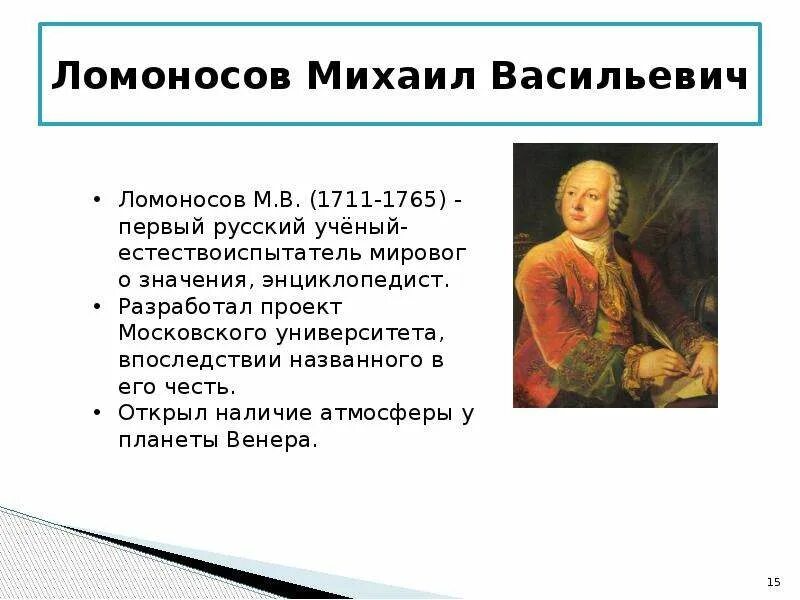 Ломоносов Михаил Васильевич

• Ломоносов М.В. (1711-1765) - первый русский учёный-естествоиспытатель мировог о значения, энциклопедист.
• Разработал проект Московского университета, впоследствии названного в его честь.
• Открыл наличие атмосферы у планеты Венера.

15